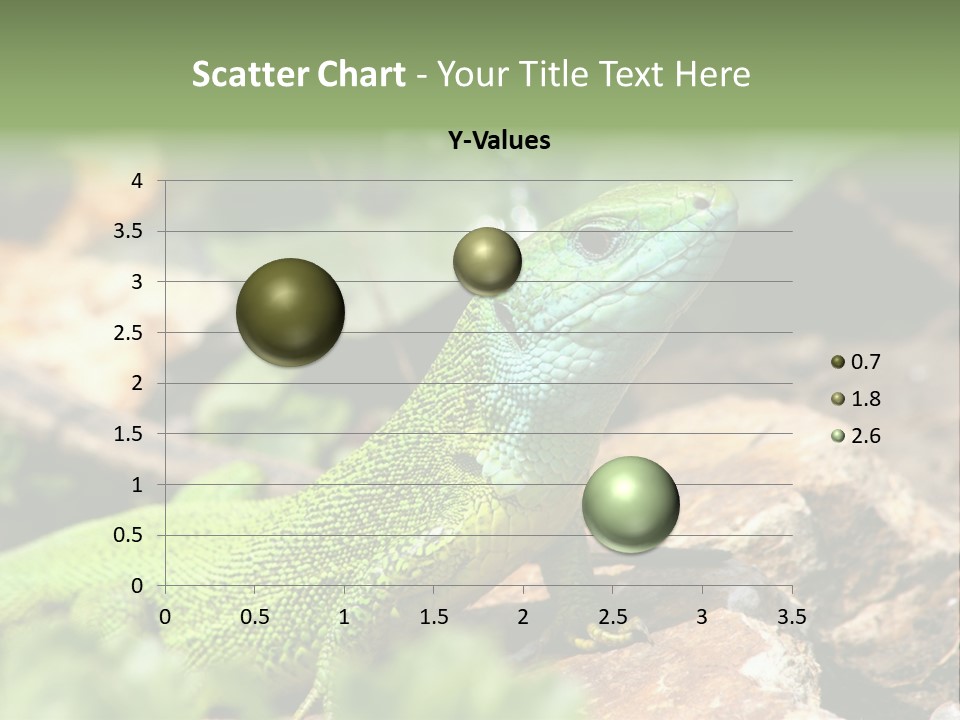 Scatter Chart - Your Title Text Here

Y-Values

4
3.5
3
2.5
2
1.5
1
0.5
0

0 0.5 1 1.5 2 2.5 3 3.5

0.7
1.8
2.6